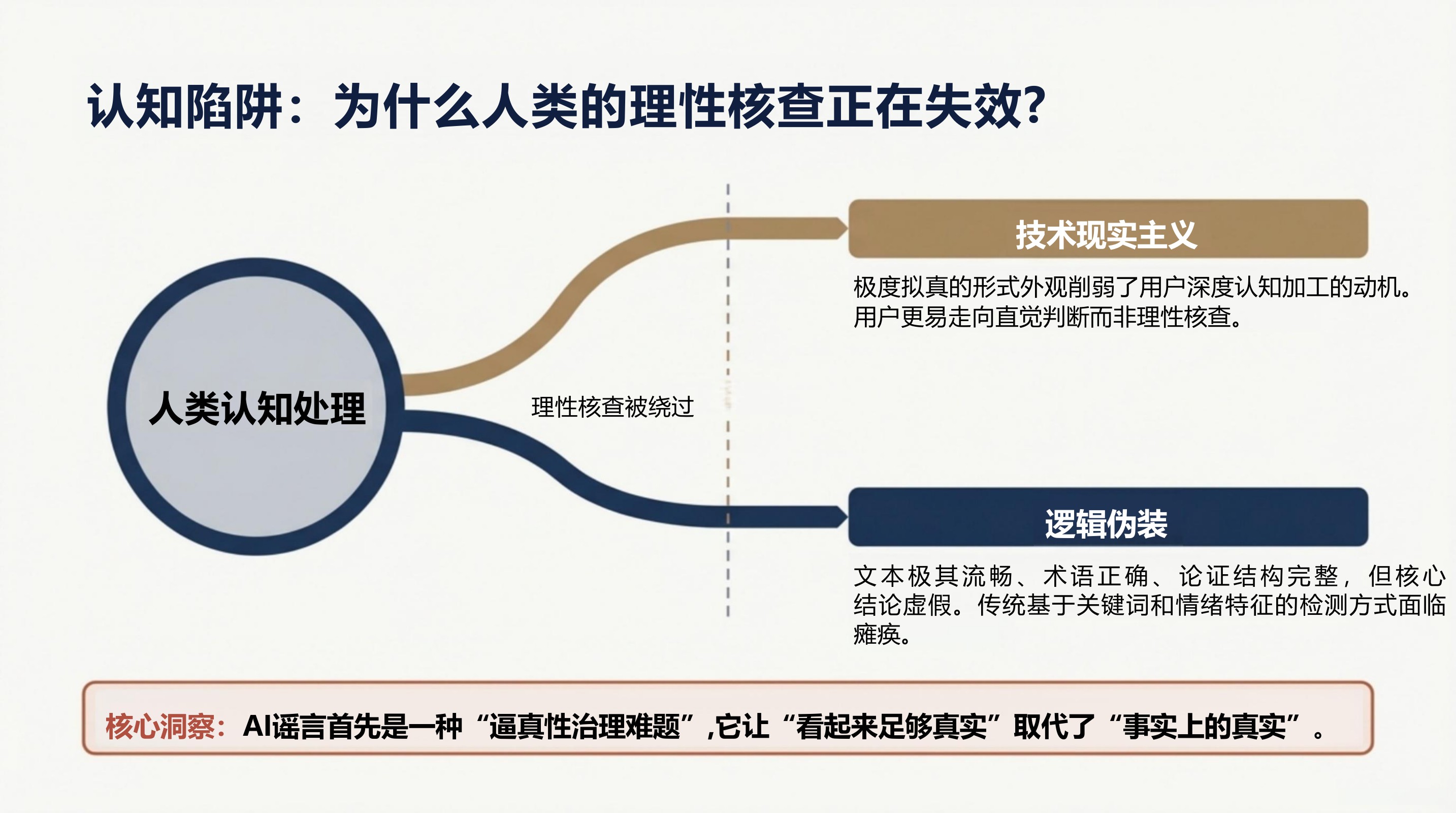 认知陷阱：为什么人类的理性核查正在失效?

人类认知处理

理性核查被绕过

技术现实主义

极度拟真的形式外观削弱了用户深度认知加工的动机。用户更易走向直觉判断而非理性核查。

逻辑伪装

文本极其流畅、术语正确、论证结构完整，但核心结论虚假。传统基于关键词和情绪特征的检测方式面临瘫痪。

核心洞察：AI谣言首先是一种“逼真性治理难题”,它让“看起来足够真实”取代了“事实上的真实”。